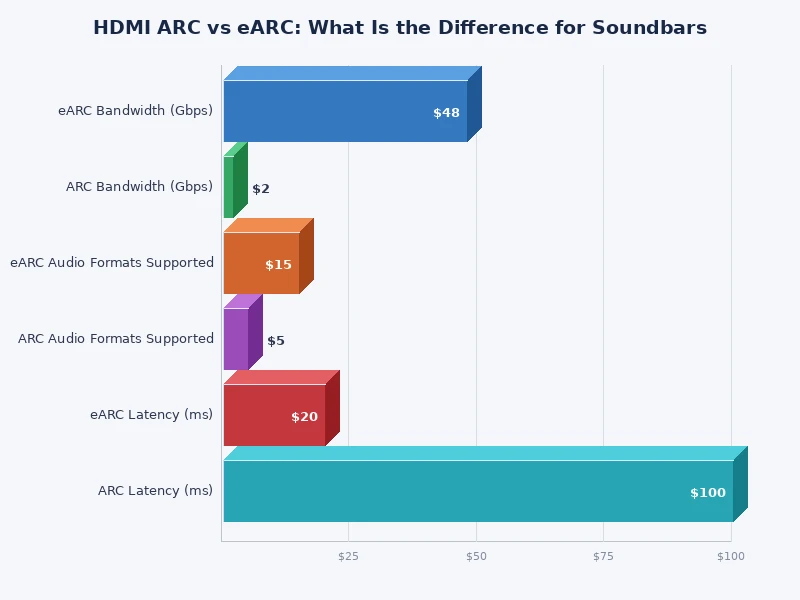 HDMI ARC vs eARC: What Is the Difference for Soundbars

eARC Bandwidth (Gbps)
$48
ARC Bandwidth (Gbps)
$2
eARC Audio Formats Supported
$15
ARC Audio Formats Supported
$5
eARC Latency (ms)
$20
ARC Latency (ms)
$100

$25
$50
$75
$100